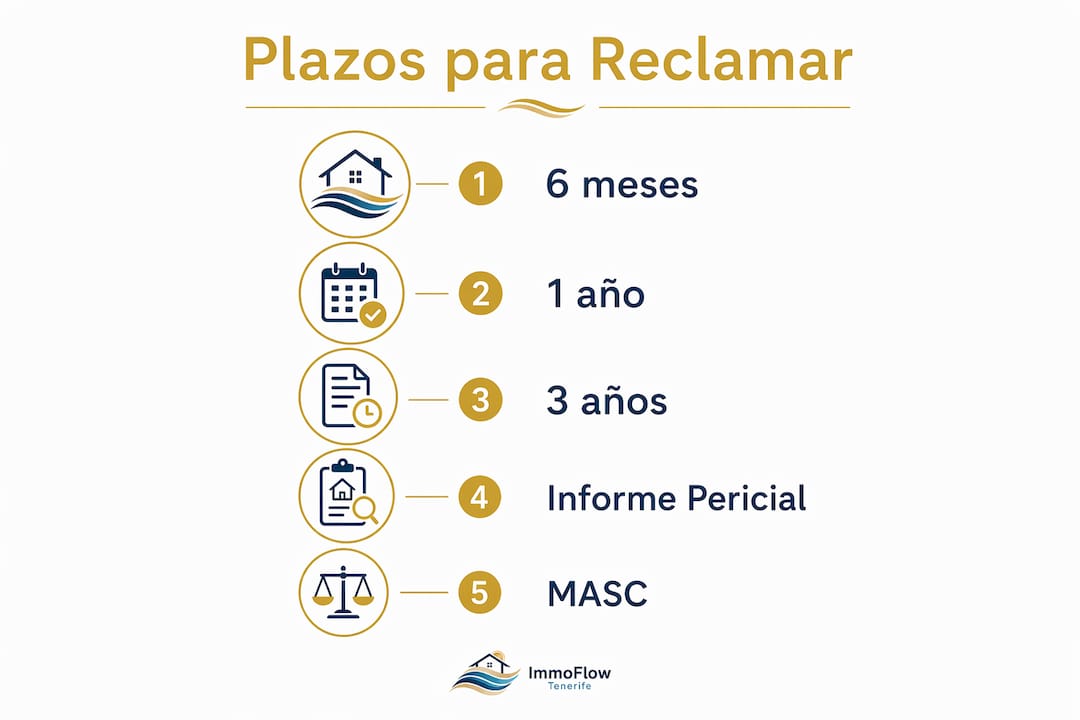 Plazos para Reclamar

1 6 meses

2 1 año

3 3 años

4 Informe Pericial

5 MASC

ImmoFlow
Tenerife